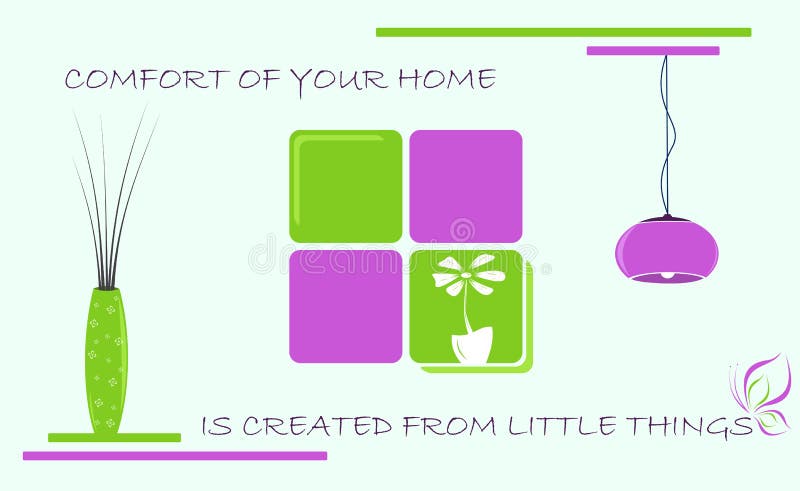 COMFORT OF YOUR HOME

dreamstime

IS CREATED FROM LITTLE THINGS